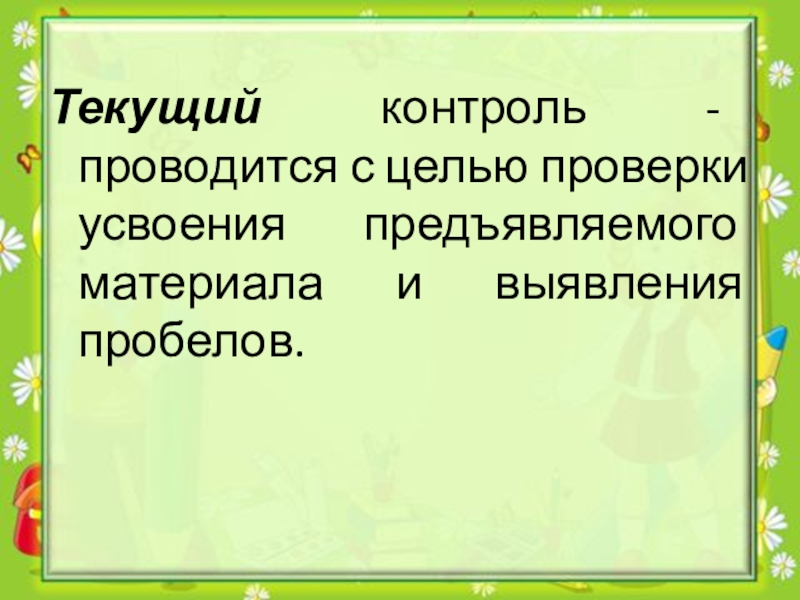 Текущий контроль - проводится с целью проверки усвоения предъявляемого материала и выявления пробелов.